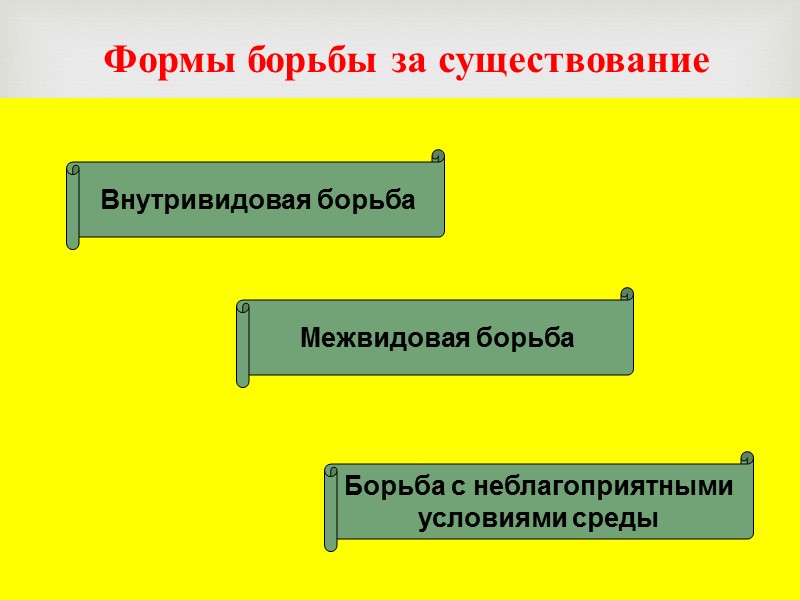 Формы борьбы за существование

Внутривидовая борьба

Межвидовая борьба

Борьба с неблагоприятными условиями среды